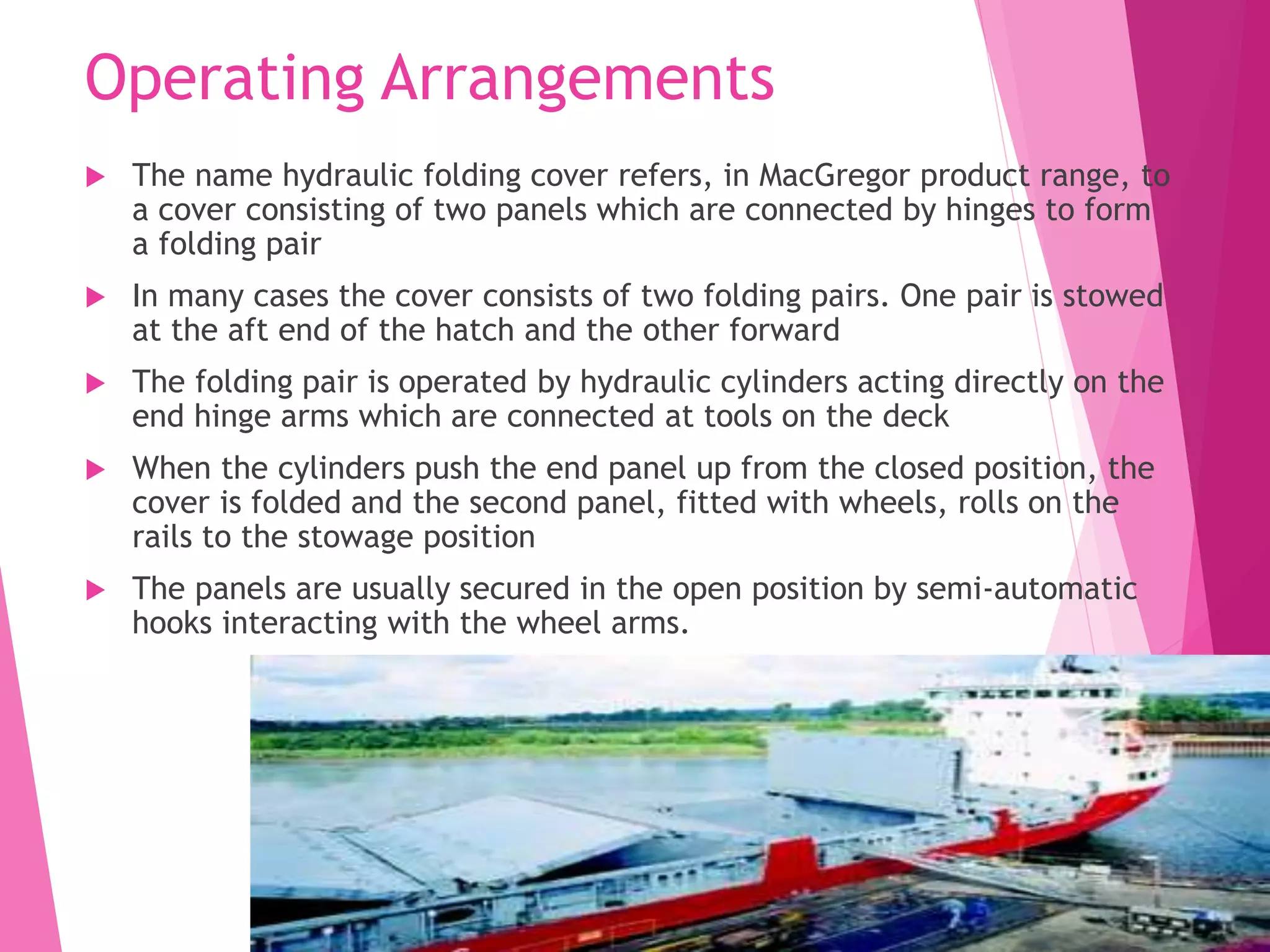 Operating Arrangements

The name hydraulic folding cover refers, in MacGregor product range, to a cover consisting of two panels which are connected by hinges to form a folding pair

In many cases the cover consists of two folding pairs. One pair is stowed at the aft end of the hatch and the other forward

The folding pair is operated by hydraulic cylinders acting directly on the end hinge arms which are connected at tools on the deck

When the cylinders push the end panel up from the closed position, the cover is folded and the second panel, fitted with wheels, rolls on the rails to the stowage position

The panels are usually secured in the open position by semi-automatic hooks interacting with the wheel arms.